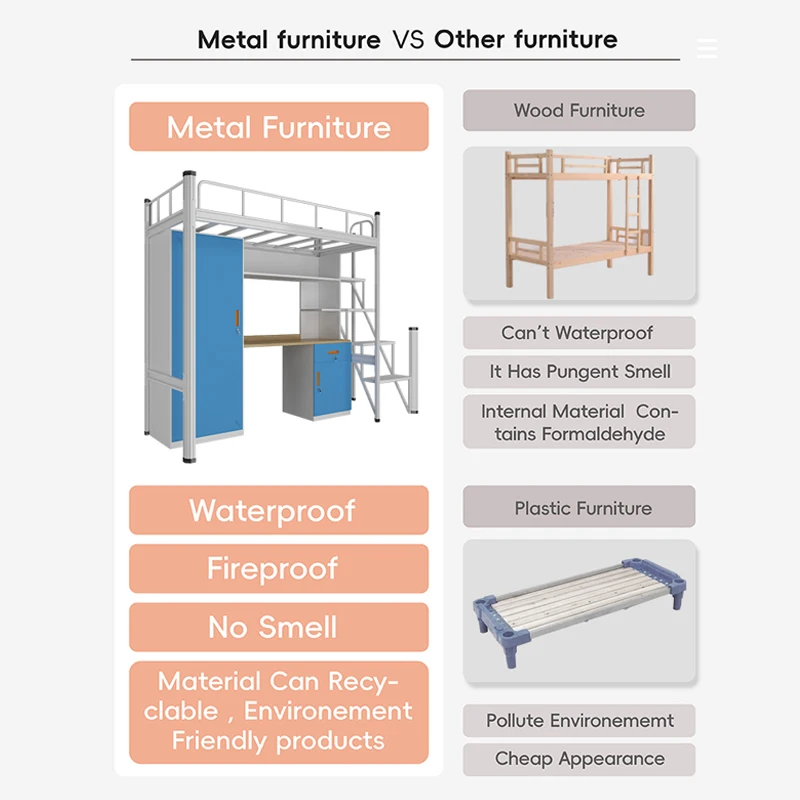 Metal furniture VS Other furniture

Metal Furniture

Waterproof

Fireproof

No Smell

Material Can Recyclable , Environement Friendly products

Wood Furniture

Can't Waterproof

It Has Pungent Smell

Internal Material Contains Formaldehyde

Plastic Furniture

Pollute Environememt

Cheap Appearance